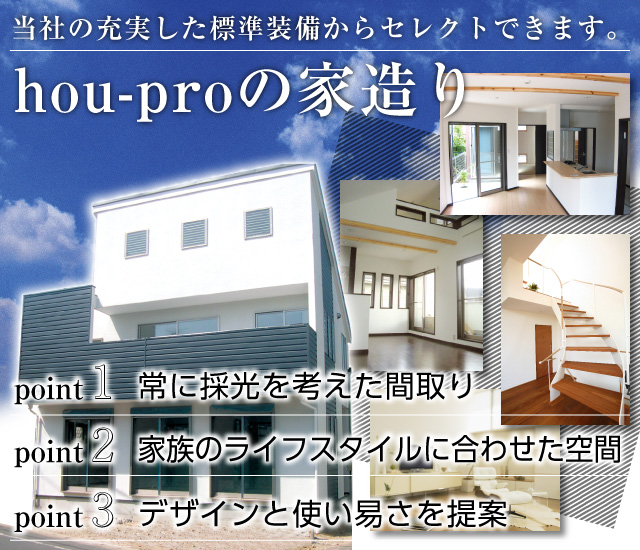 当社の充実した標準装備からセレクトできます。

hou-proの家造り

point 1 常に採光を考えた間取り

point 2 家族のライフスタイルに合わせた空間

point 3 デザインと使い易さを提案